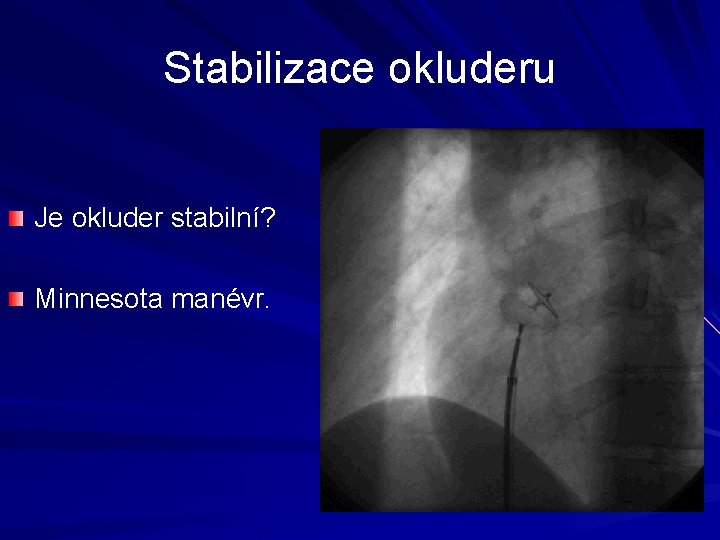 Stabilizace okluderu

Je okluder stabilní?

Minnesota manévr.